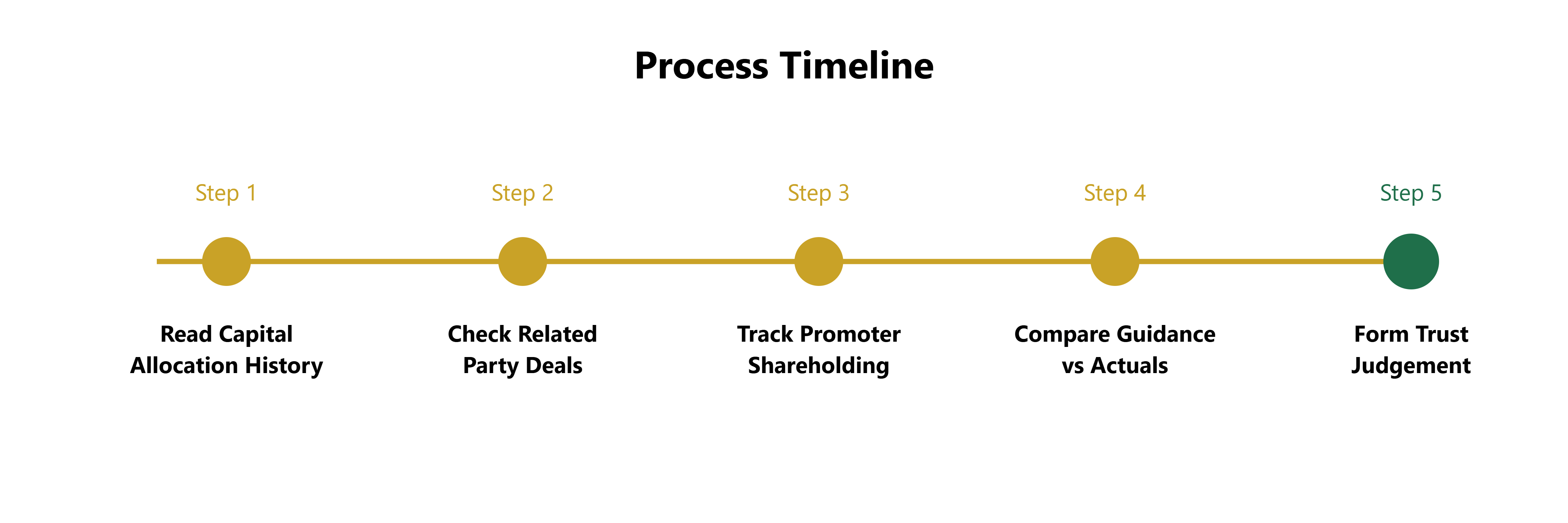 Process Timeline

Step 1

Read Capital Allocation History

Step 2

Check Related Party Deals

Step 3

Track Promoter Shareholding

Step 4

Compare Guidance vs Actuals

Step 5

Form Trust Judgement